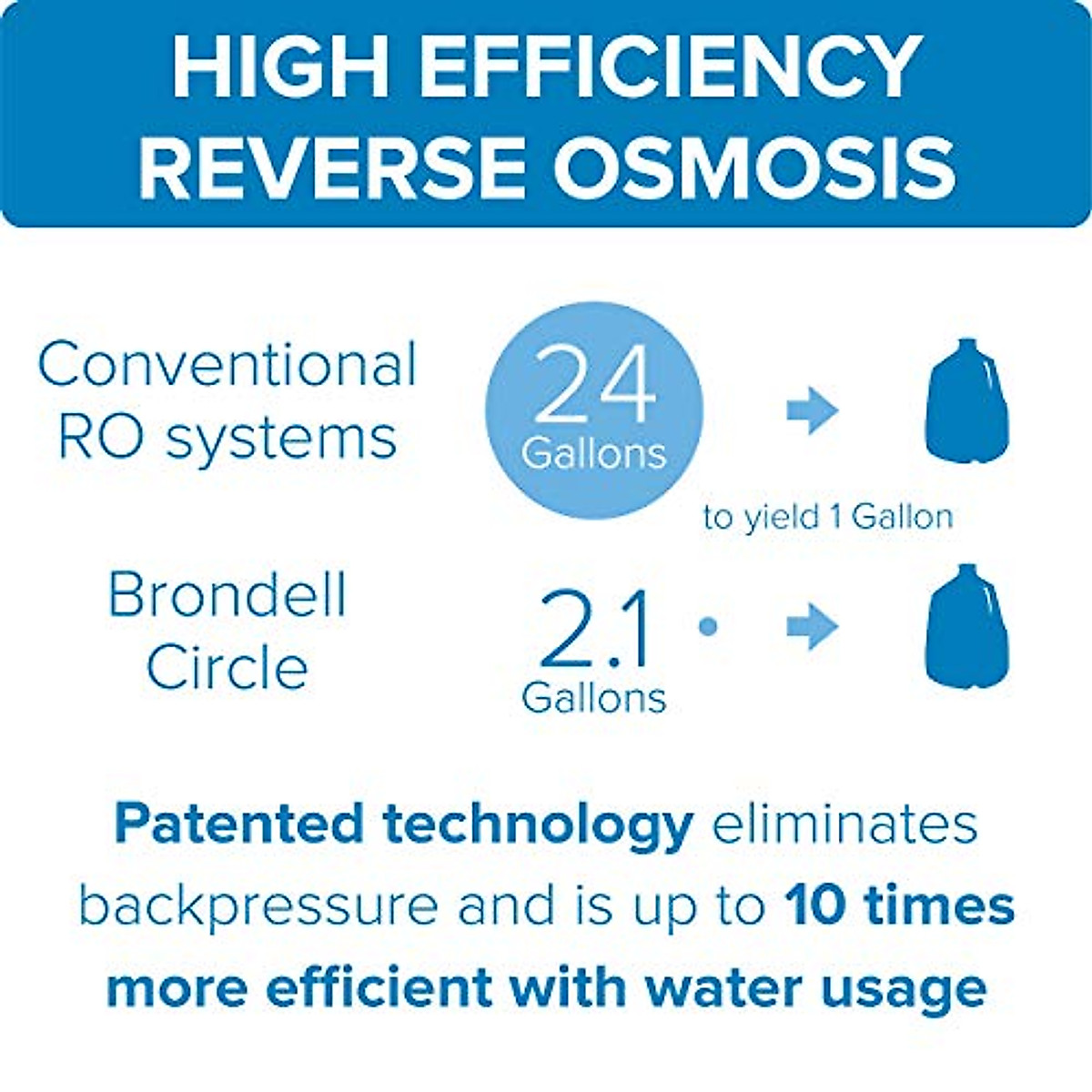 HIGH EFFICIENCY REVERSE OSMOSIS

Conventional RO systems

24 Gallons

to yield 1 Gallon

Brondell Circle

2.1 Gallons

Patented technology eliminates backpressure and is up to 10 times more efficient with water usage